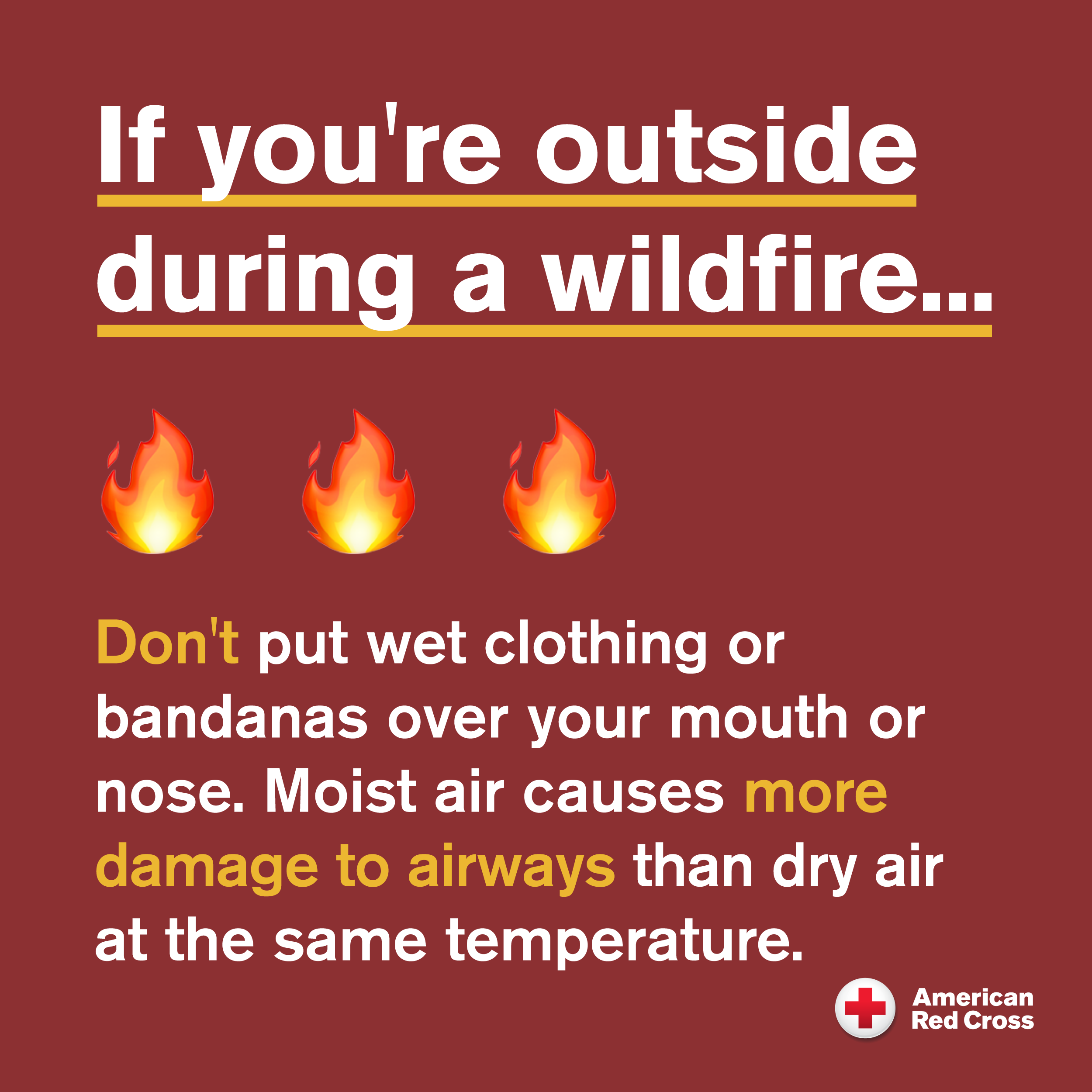 If you're outside during a wildfire...

Don't put wet clothing or bandanas over your mouth or nose. Moist air causes more damage to airways than dry air at the same temperature.

American Red Cross